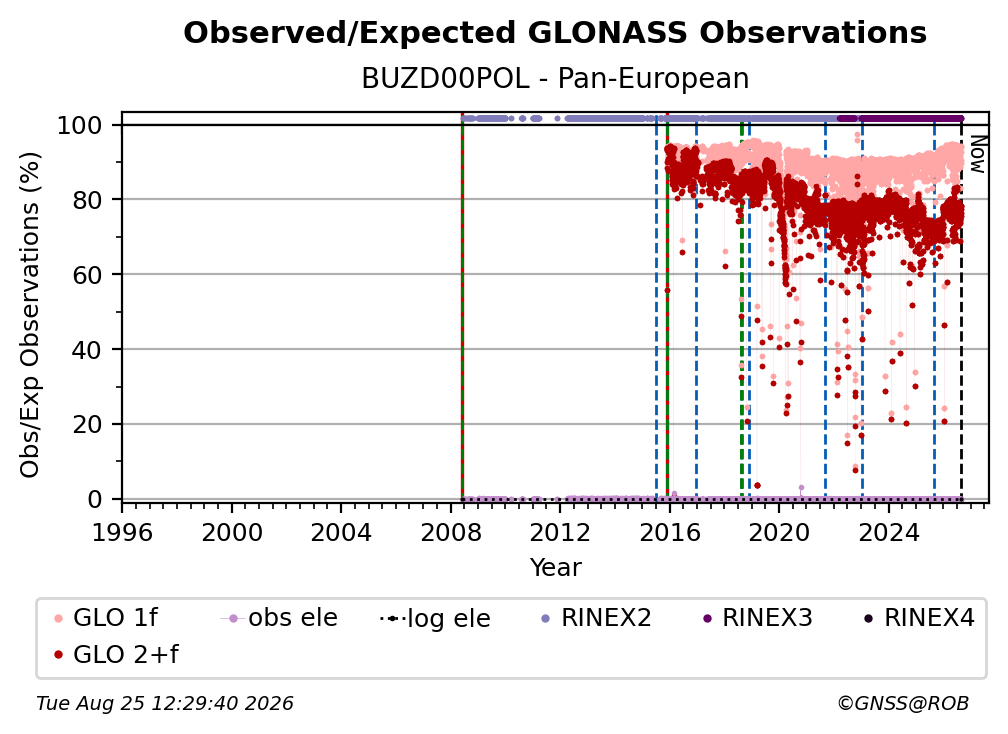 Observed/Expected GLONASS Observations

BUZD00POL - Pan-European

Obs/Exp Observations (%)

100
80
60
40
20
0

Now

1996 2000 2004 2008 2012 2016 2020 2024

Year

GLO 1f
obs ele
log ele
RINEX2
RINEX3
RINEX4
GLO 2+f

Tue Aug 25 12:29:40 2026

©GNSS@ROB